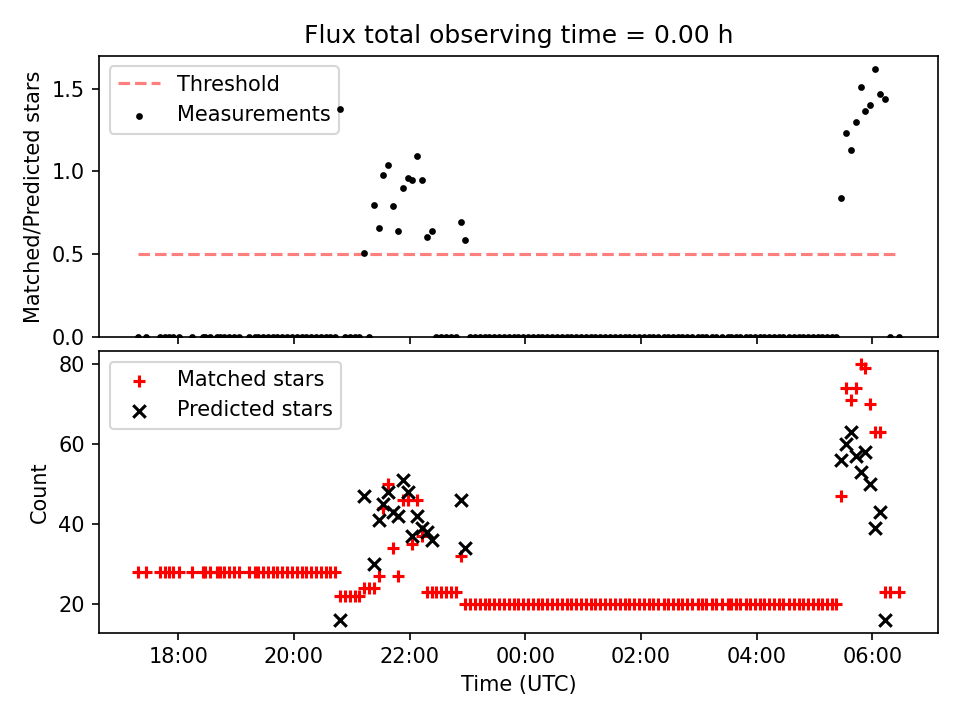 Flux total observing time = 0.00 h

Threshold
Measurements

Matched/Predicted stars

1.5
1.0
0.5
0.0

Matched stars
Predicted stars

Count

80
60
40
20

18:00
20:00
22:00
00:00
02:00
04:00
06:00

Time (UTC)